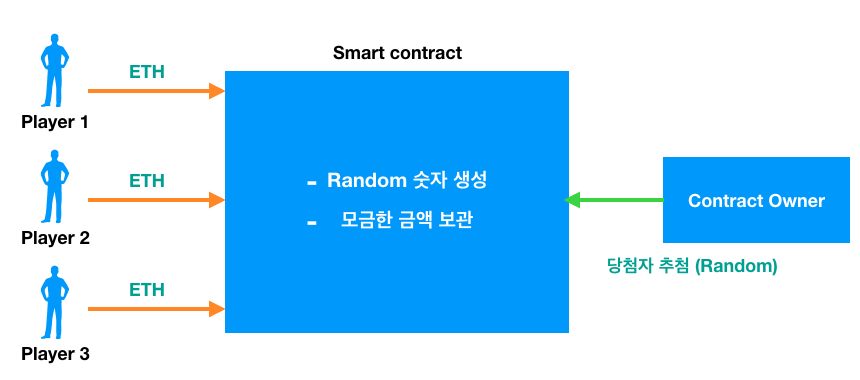 Smart contract

ETH

Player 1

ETH

Player 2

ETH

Player 3

- Random 숫자 생성

- 모금한 금액 보관

Contract Owner

당첨자 추첨 (Random)